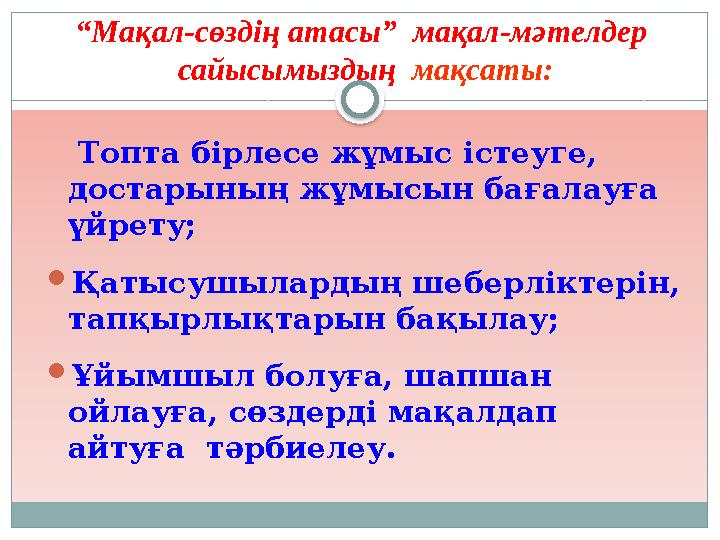 “Мақал-сөздің атасы” мақал-мәтелдер сайысымыздың мақсаты:

Топта бірлесе жұмыс істеуге, достарының жұмысын бағалауға үйрету;

Қатысушылардың шеберліктерін, тапқырлықтарын бақылау;

Ұйымшыл болуға, шапшан ойлауға, сөздерді мақалдап айтуға тәрбиелеу.